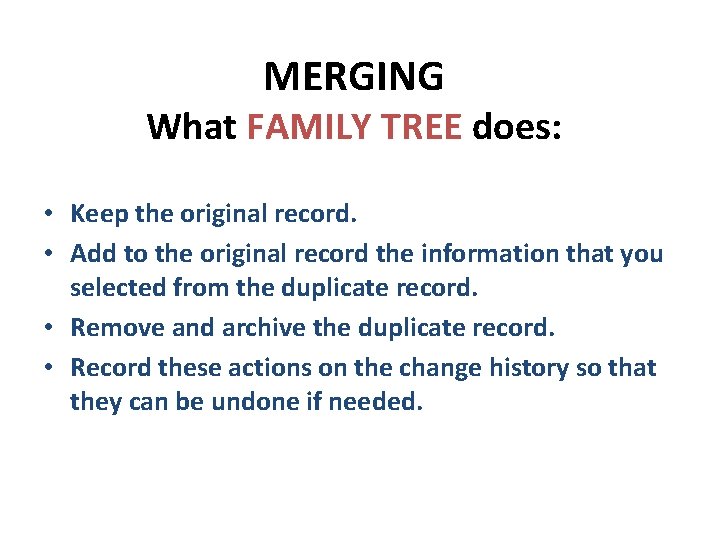 MERGING
What FAMILY TREE does:

• Keep the original record.
• Add to the original record the information that you selected from the duplicate record.
• Remove and archive the duplicate record.
• Record these actions on the change history so that they can be undone if needed.